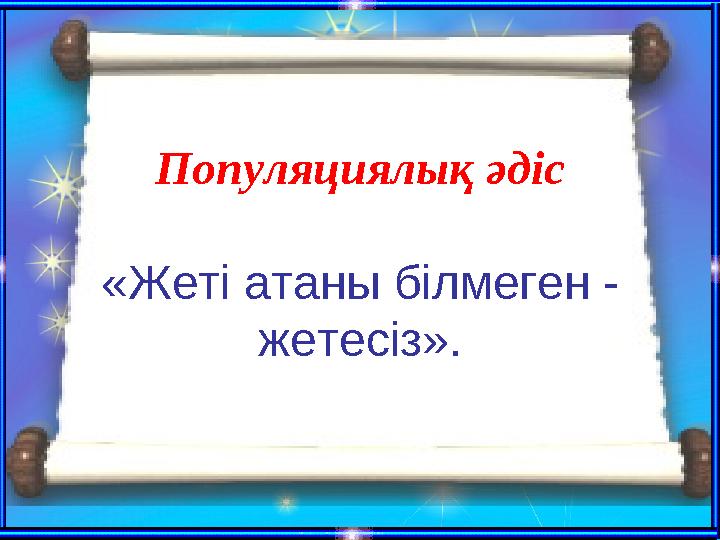 Популяциялық әдіс

«Жеті атаны білмеген - жетесіз».